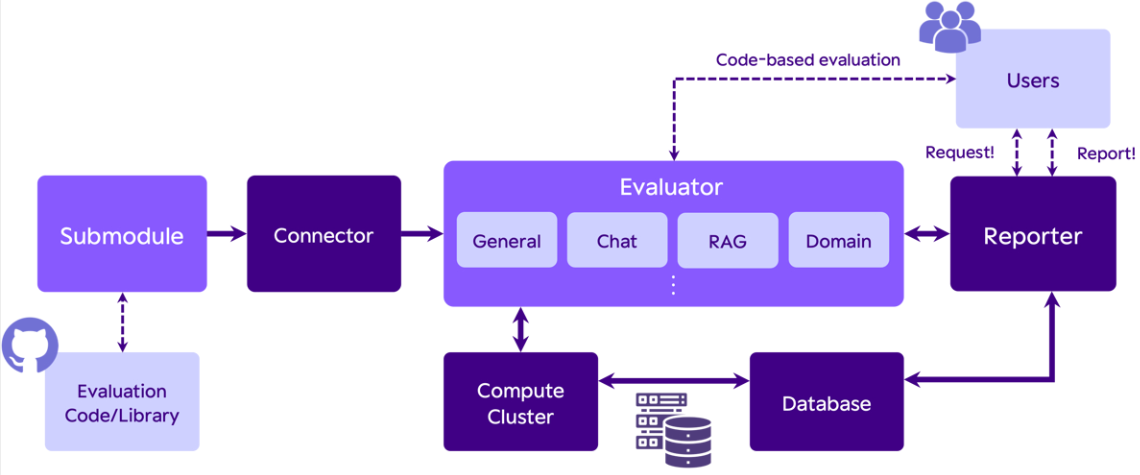 Code-based evaluation

Users

Request!

Report!

Submodule

Connector

Evaluator

General

Chat

RAG

Domain

⋮

Reporter

Evaluation Code/Library

Compute Cluster

Database